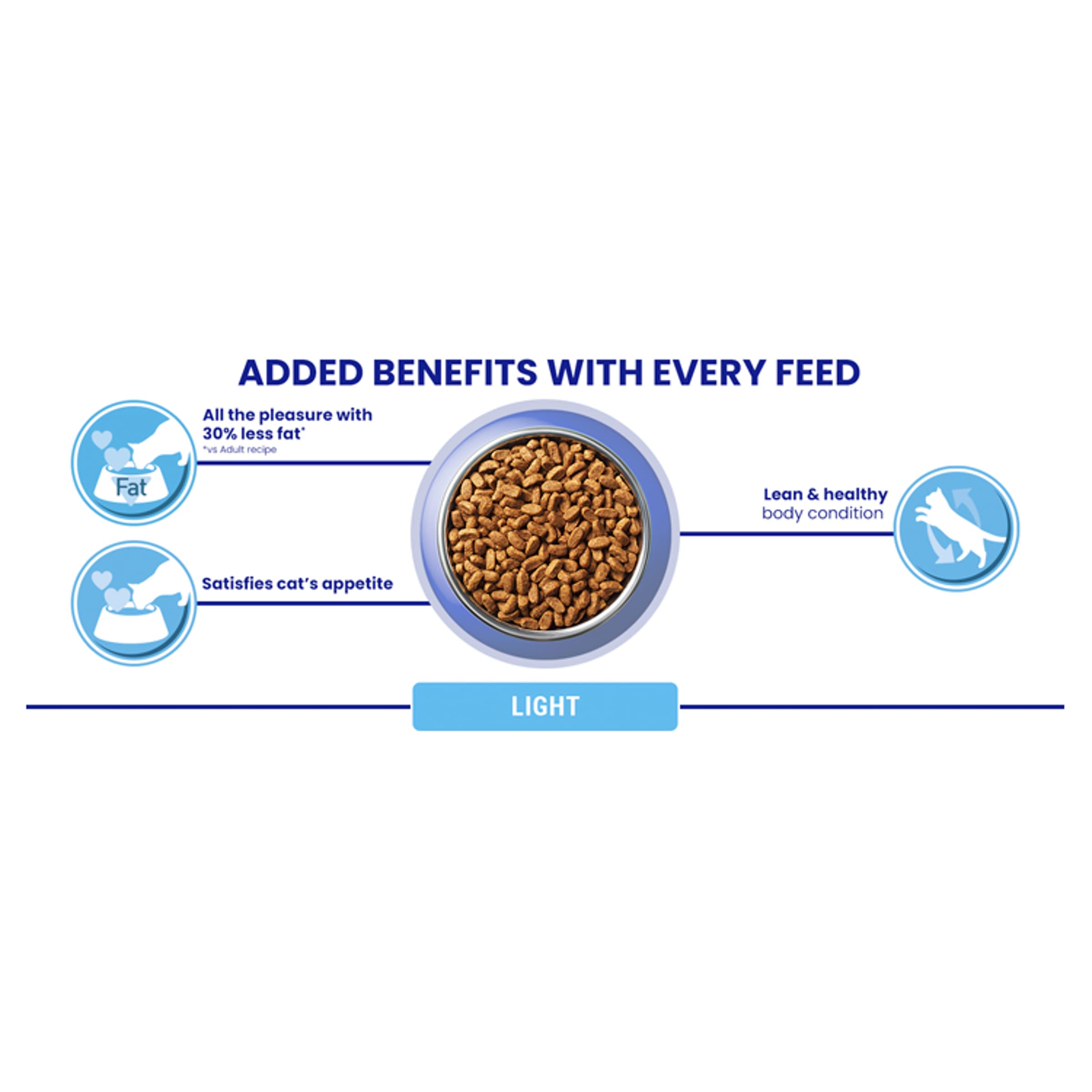 ADDED BENEFITS WITH EVERY FEED

Fat

All the pleasure with 30% less fat*
*vs Adult recipe

Satisfies cat's appetite

Lean & healthy body condition

LIGHT